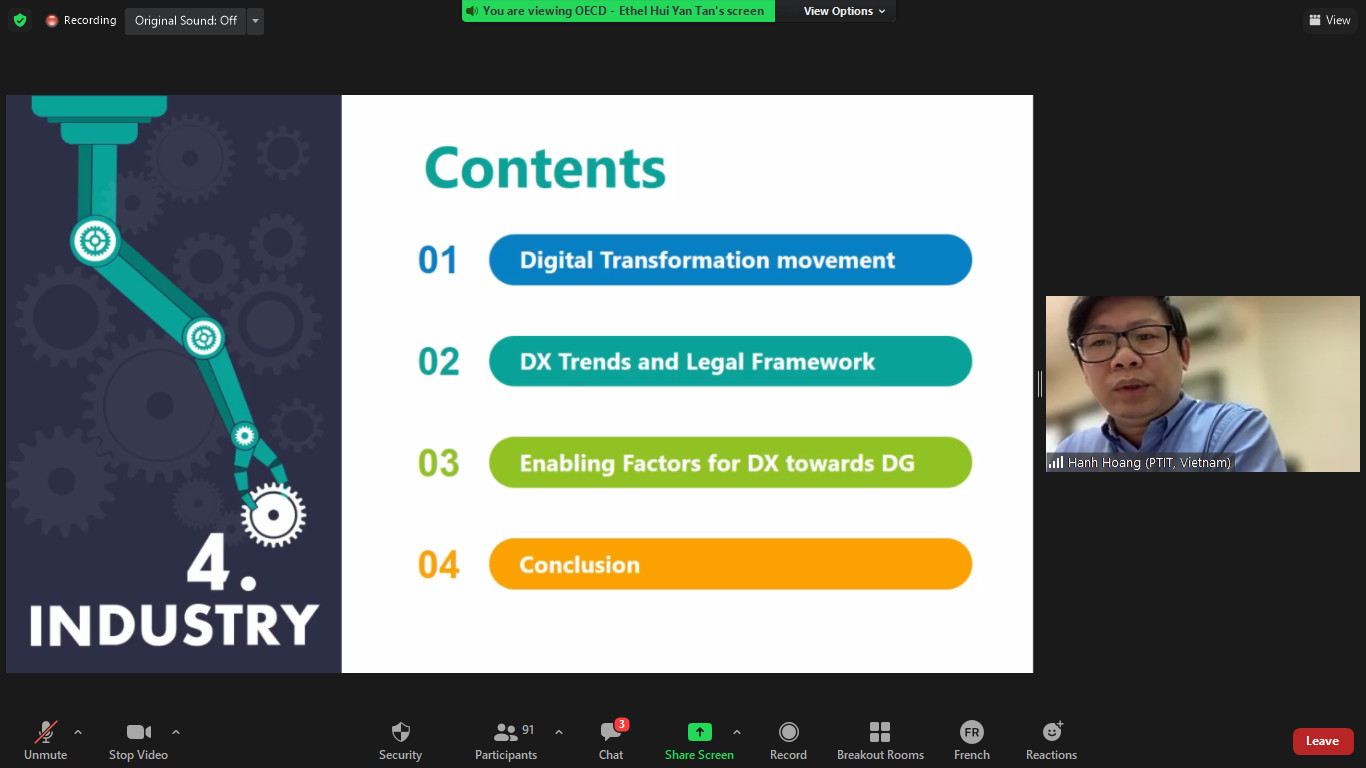 Recording Original Sound: Off

You are viewing OECD - Ethel Hui Yan Tan's screen View Options

View

4.
INDUSTRY

Contents

01 Digital Transformation movement

02 DX Trends and Legal Framework

03 Enabling Factors for DX towards DG

04 Conclusion

Hanh Hoang (PTIT, Vietnam)

Unmute Stop Video Security 91 Participants 3 Chat Share Screen Record Breakout Rooms FR French Reactions Leave